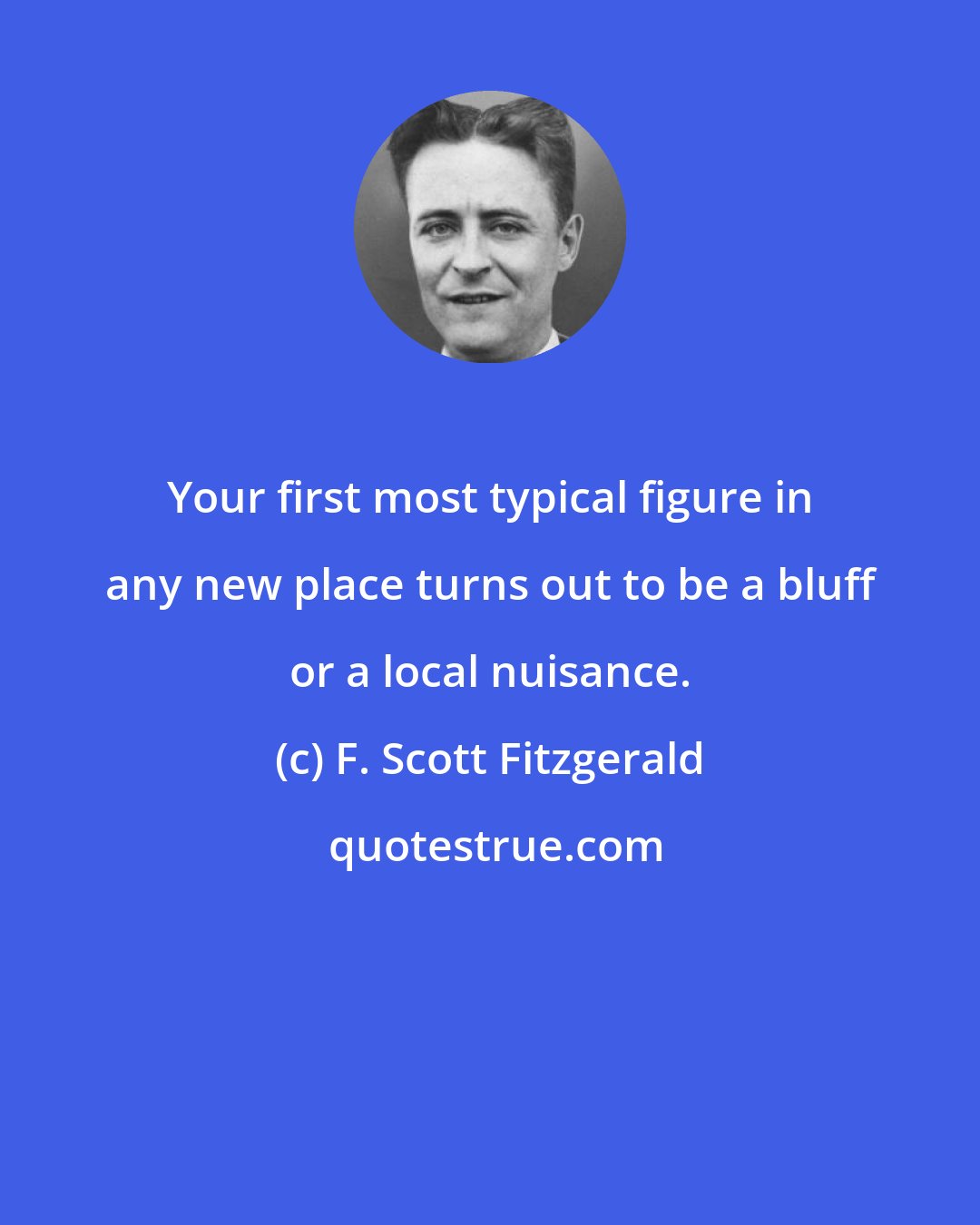 Your first most typical figure in any new place turns out to be a bluff or a local nuisance.

(c) F. Scott Fitzgerald

quotestrue.com